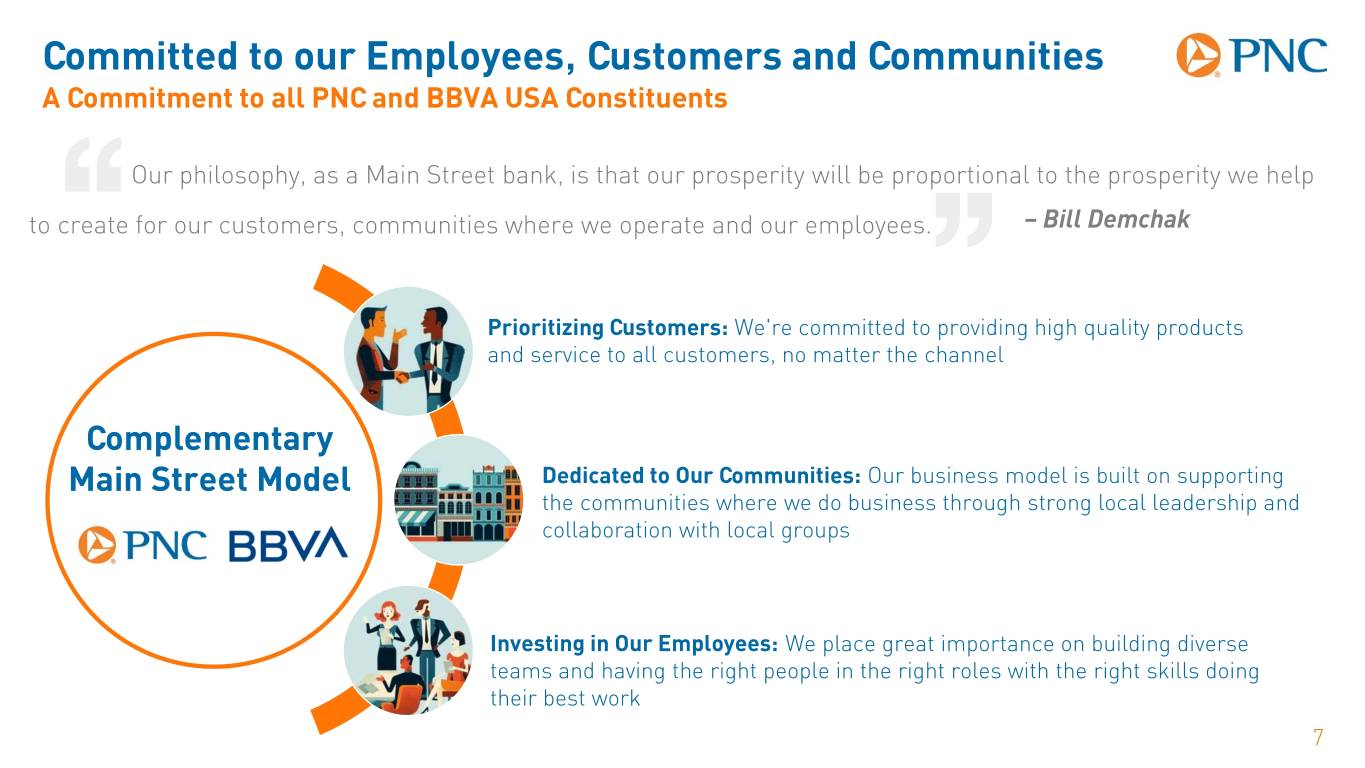 Committed to our Employees, Customers and Communities

PNC

A Commitment to all PNC and BBVA USA Constituents

“Our philosophy, as a Main Street bank, is that our prosperity will be proportional to the prosperity we help to create for our customers, communities where we operate and our employees.” – Bill Demchak

Complementary Main Street Model

PNC BBVA

Prioritizing Customers: We're committed to providing high quality products and service to all customers, no matter the channel

Dedicated to Our Communities: Our business model is built on supporting the communities where we do business through strong local leadership and collaboration with local groups

Investing in Our Employees: We place great importance on building diverse teams and having the right people in the right roles with the right skills doing their best work

7